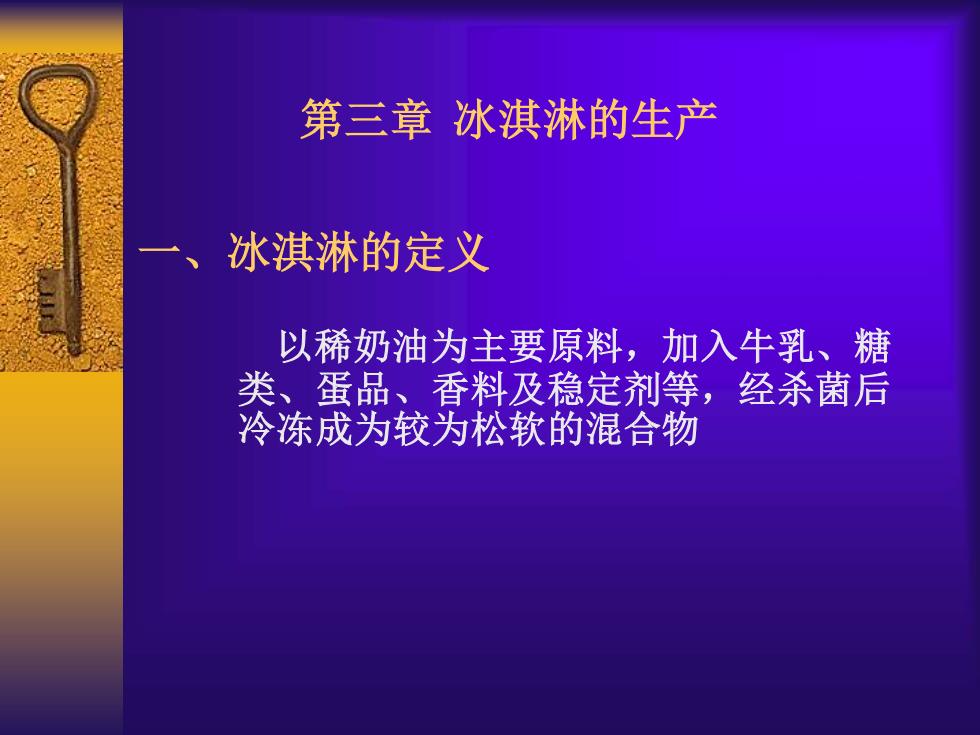 第三章 冰淇淋的生产

一、冰淇淋的定义

以稀奶油为主要原料，加入牛乳、糖类、蛋品、香料及稳定剂等，经杀菌后冷冻成为较为松软的混合物